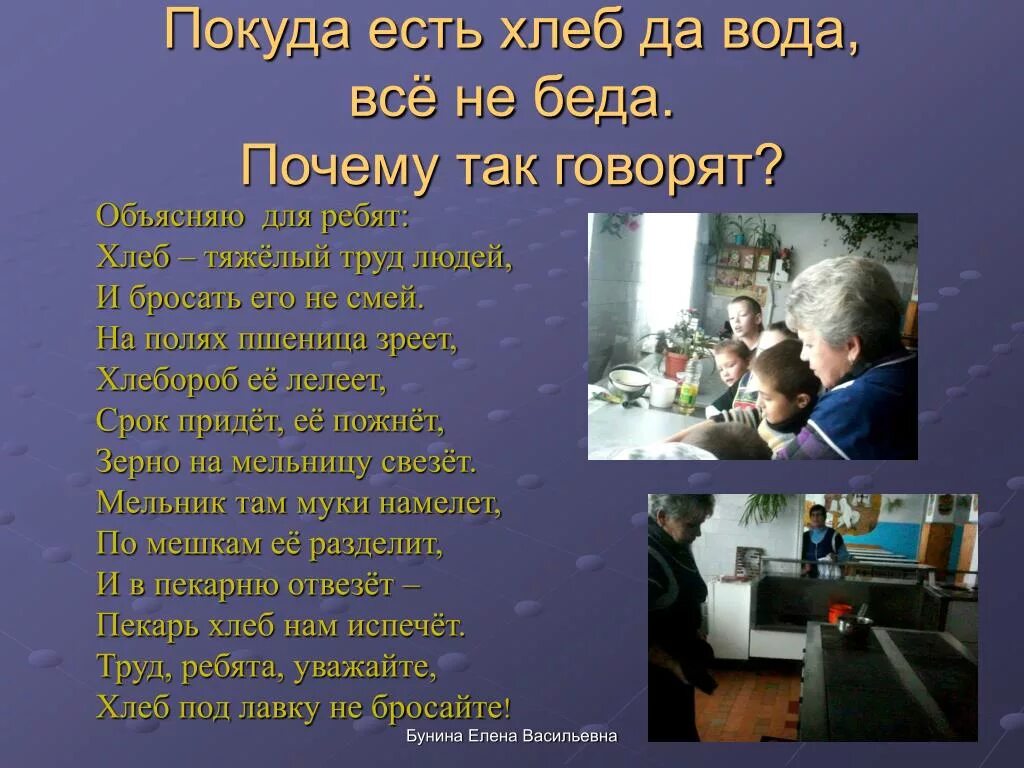 Покуда есть хлеб да вода, всё не беда. Почему так говорят?

Объясняю для ребят:
Хлеб – тяжёлый труд людей,
И бросать его не смей.
На полях пшеница зреет,
Хлебороб её лелеет,
Срок придёт, её пожнёт,
Зерно на мельницу свезёт.
Мельник там муки намелет,
По мешкам её разделит,
И в пекарню отвезёт –
Пекарь хлеб нам испечёт.
Труд, ребята, уважайте,
Хлеб под лавку не бросайте!

Бунина Елена Васильевна